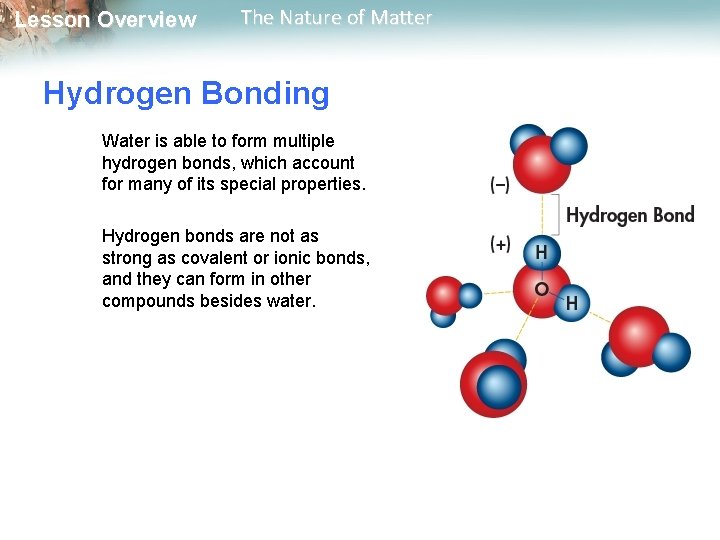 Lesson Overview The Nature of Matter

Hydrogen Bonding

Water is able to form multiple hydrogen bonds, which account for many of its special properties.

Hydrogen bonds are not as strong as covalent or ionic bonds, and they can form in other compounds besides water.

(–)

Hydrogen Bond

(+)

H

O

H